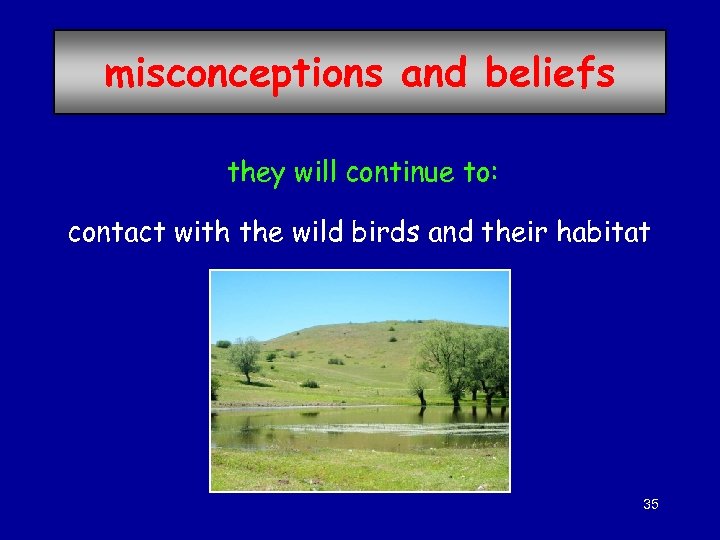 misconceptions and beliefs

they will continue to:

contact with the wild birds and their habitat

35